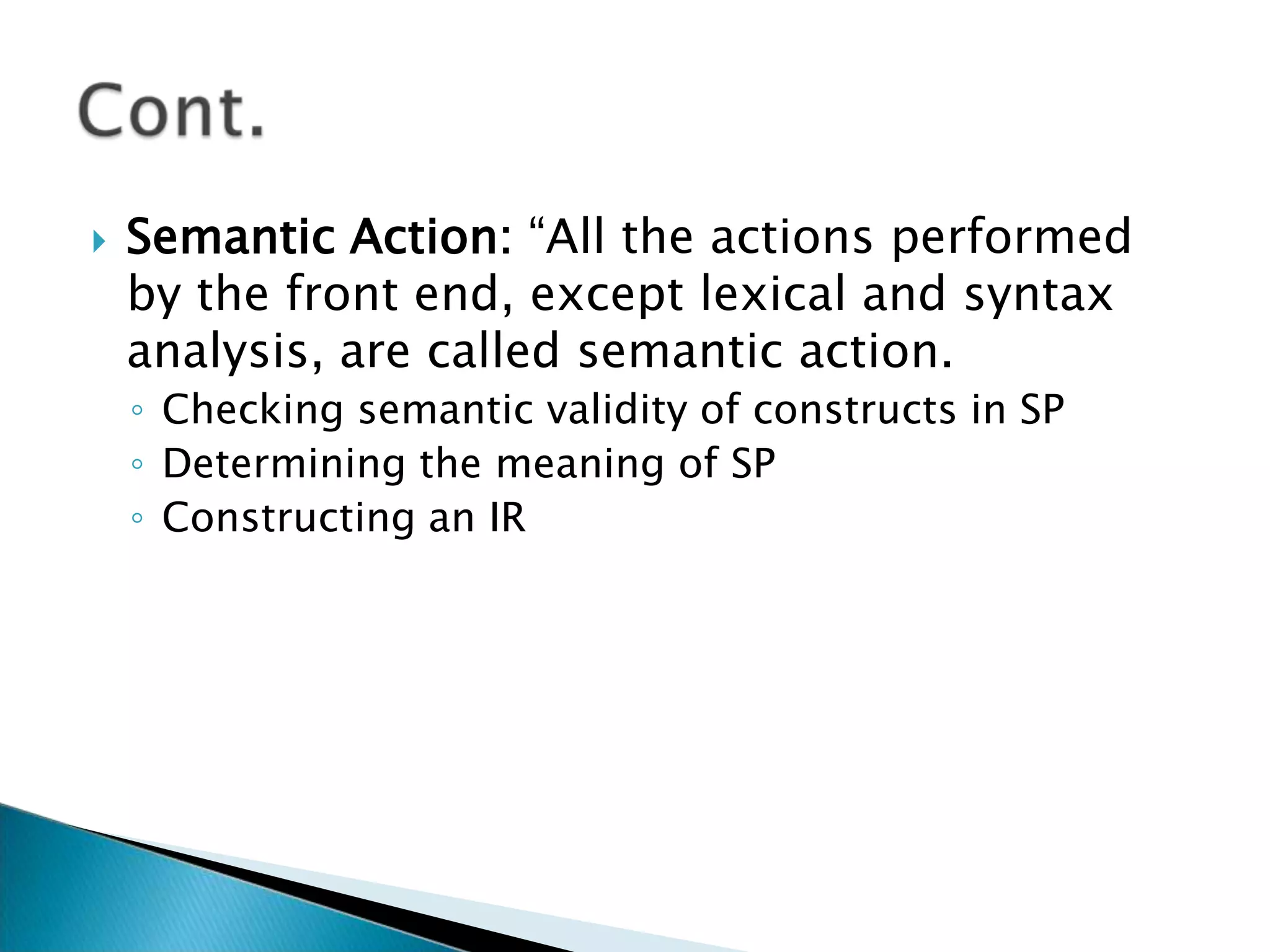 Cont.

Semantic Action: “All the actions performed by the front end, except lexical and syntax analysis, are called semantic action.

◦ Checking semantic validity of constructs in SP
◦ Determining the meaning of SP
◦ Constructing an IR